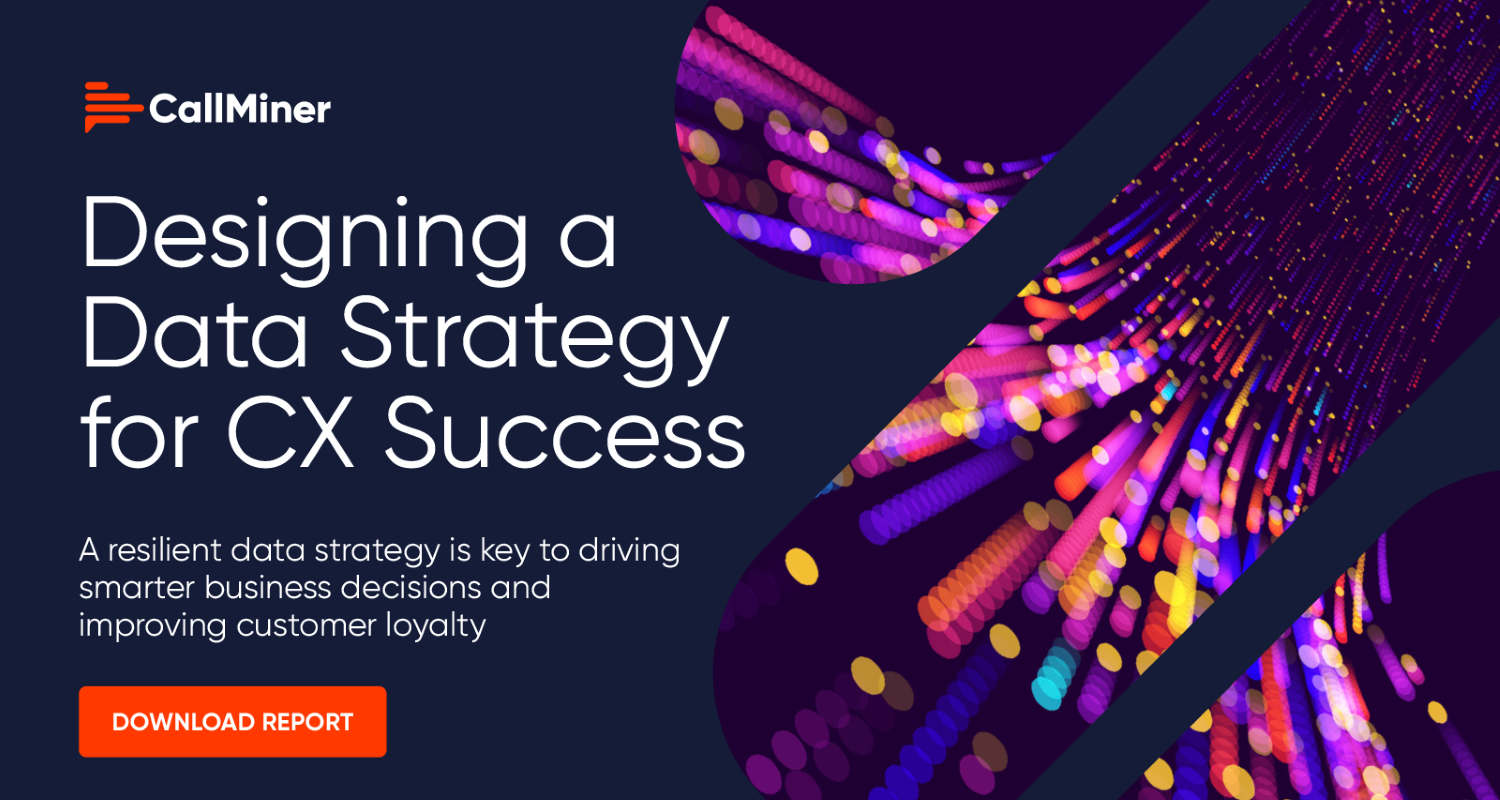 CallMiner

Designing a Data Strategy for CX Success

A resilient data strategy is key to driving smarter business decisions and improving customer loyalty

DOWNLOAD REPORT